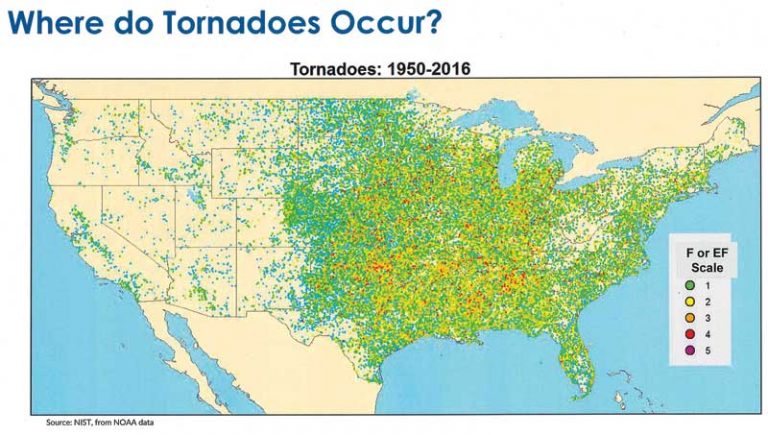 Where do Tornadoes Occur?

Tornadoes: 1950-2016

F or EF Scale
1
2
3
4
5

Source: NIST, from NOAA data